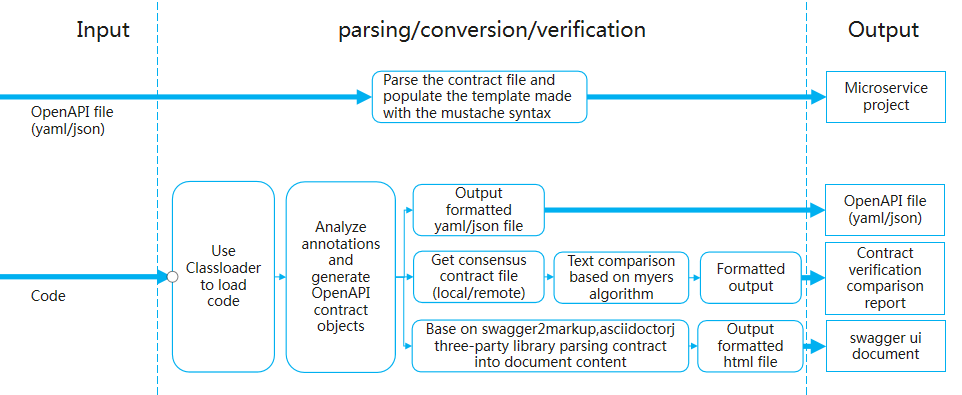 Input

parsing/conversion/verification

Output

OpenAPI file (yaml/json)

Parse the contract file and populate the template made with the mustache syntax

Microservice project

Code

Use Classloader to load code

Analyze annotations and generate OpenAPI contract objects

Output formatted yaml/json file

OpenAPI file (yaml/json)

Get consensus contract file (local/remote)

Text comparison based on myers algorithm

Formatted output

Contract verification comparison report

Base on swagger2markup,asciidoctorj three-party library parsing contract into document content

Output formatted html file

swagger ui document